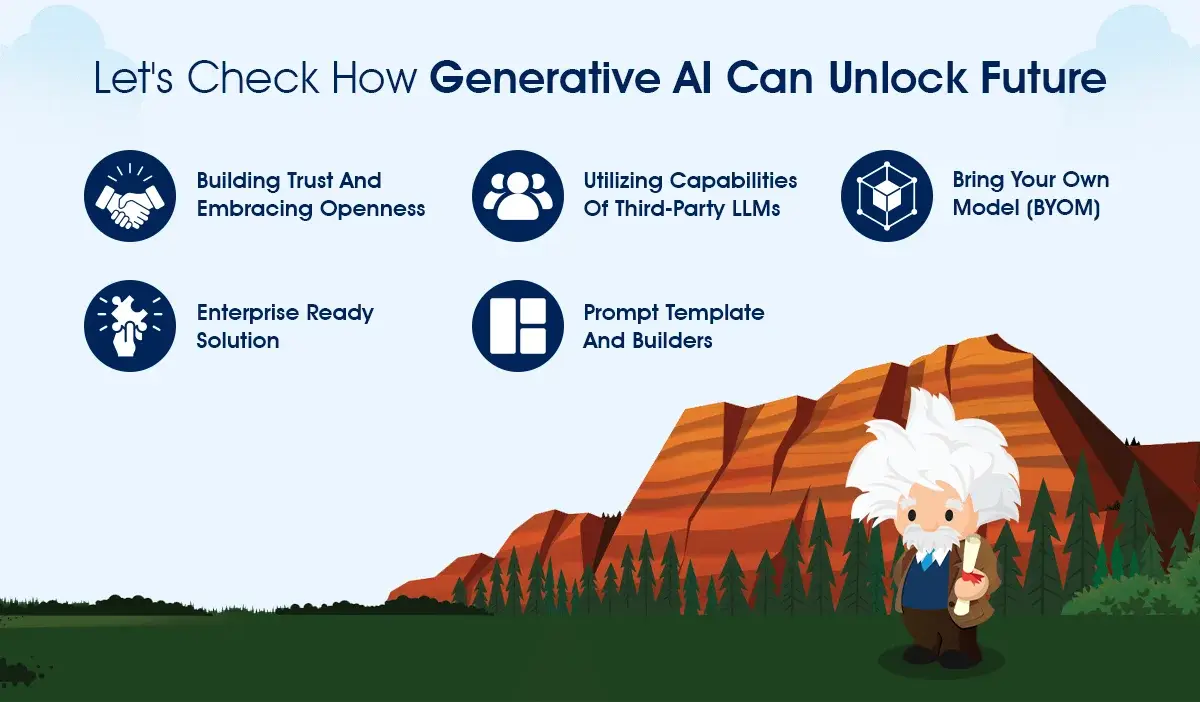 Let's Check How Generative AI Can Unlock Future

Building Trust And Embracing Openness

Utilizing Capabilities Of Third-Party LLMs

Bring Your Own Model (BYOM)

Enterprise Ready Solution

Prompt Template And Builders